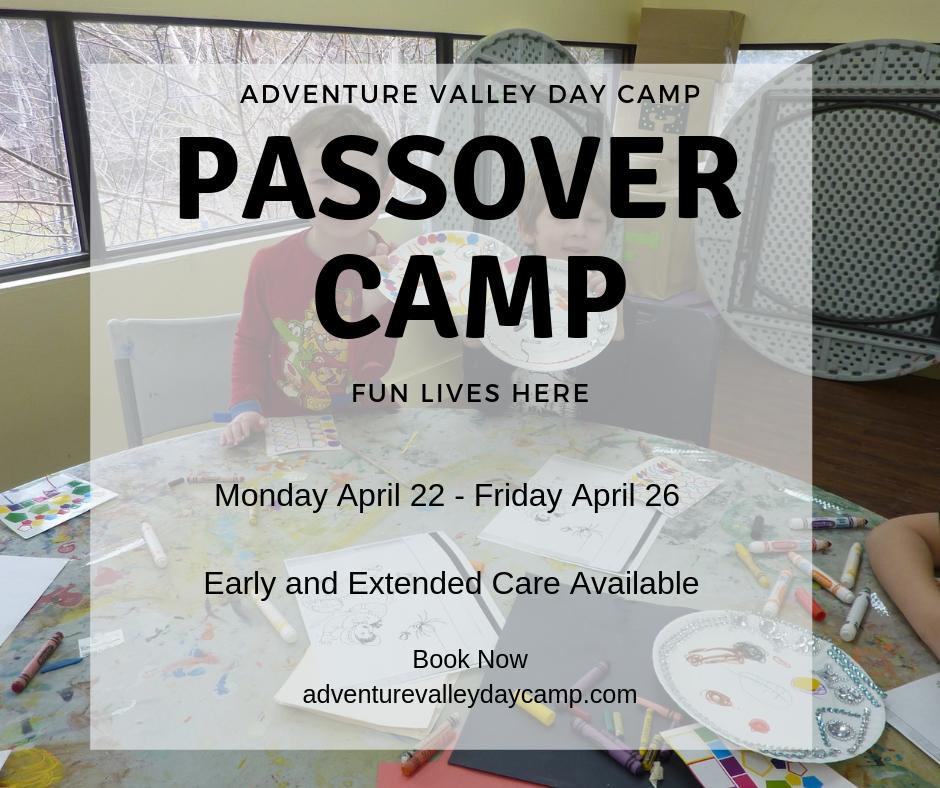 ADVENTURE VALLEY DAY CAMP

PASSOVER CAMP

FUN LIVES HERE

Monday April 22 - Friday April 26

Early and Extended Care Available

Book Now
adventurevalleydaycamp.com